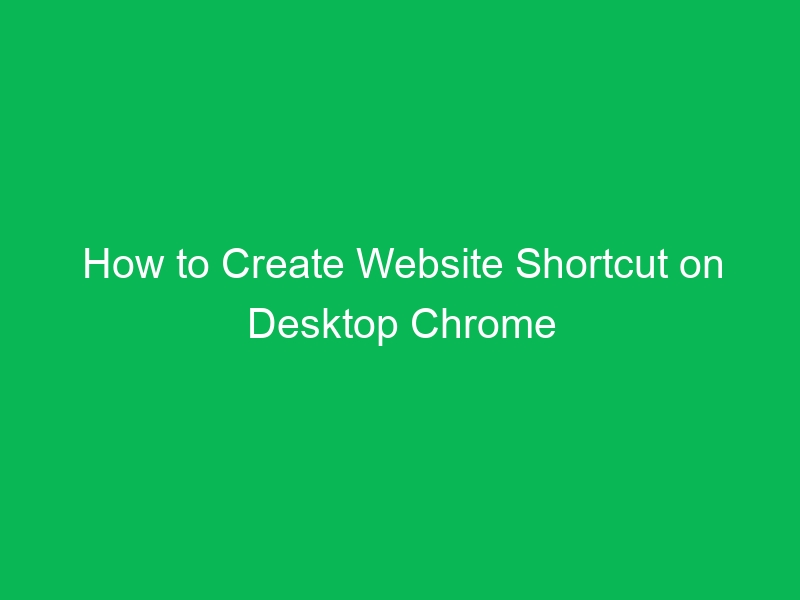 How to Create Website Shortcut on Desktop Chrome